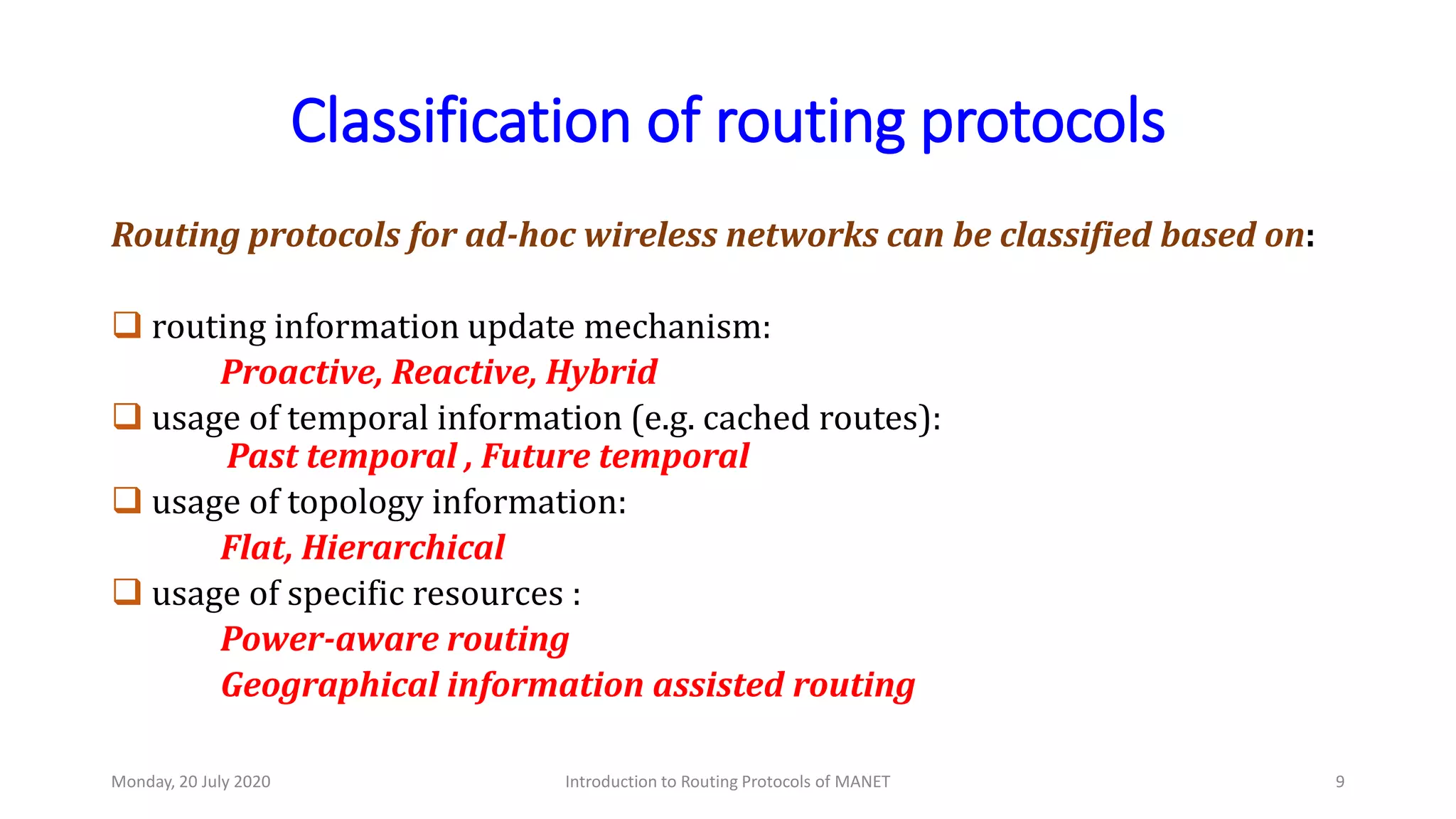 Classification of routing protocols

Routing protocols for ad-hoc wireless networks can be classified based on:

❑ routing information update mechanism:
Proactive, Reactive, Hybrid
❑ usage of temporal information (e.g. cached routes):
Past temporal , Future temporal
❑ usage of topology information:
Flat, Hierarchical
❑ usage of specific resources :
Power-aware routing
Geographical information assisted routing

Monday, 20 July 2020
Introduction to Routing Protocols of MANET
9